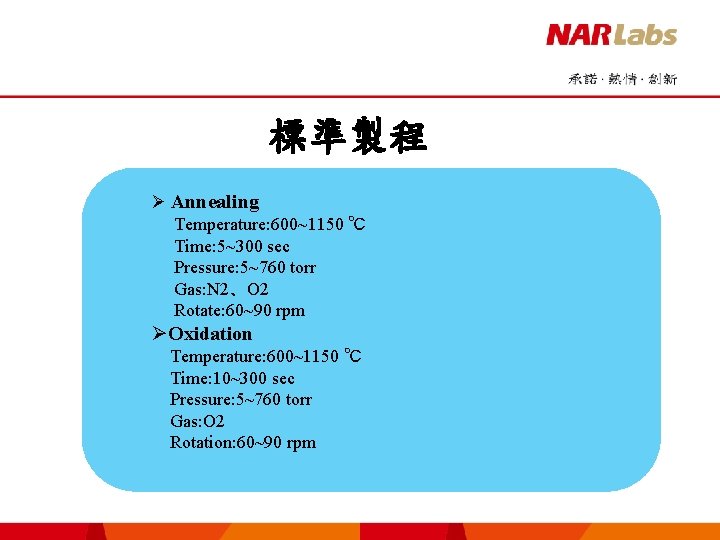 NARLabs

承諾 · 熱情 · 創新

標準製程

➢ Annealing
Temperature:600~1150 ℃
Time:5~300 sec
Pressure:5~760 torr
Gas:N2、O2
Rotate:60~90 rpm

➢ Oxidation
Temperature:600~1150 ℃
Time:10~300 sec
Pressure:5~760 torr
Gas:O2
Rotation:60~90 rpm